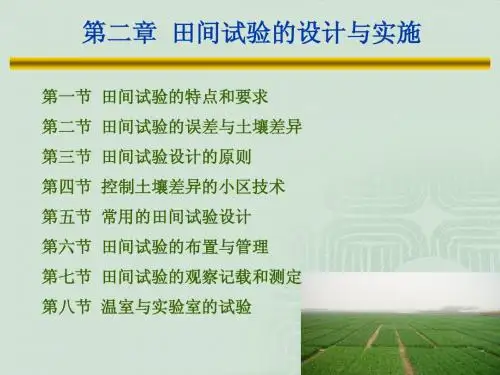 第二章  田间试验的设计与实施

第一节  田间试验的特点和要求

第二节  田间试验的误差与土壤差异

第三节  田间试验设计的原则

第四节  控制土壤差异的小区技术

第五节  常用的田间试验设计

第六节  田间试验的布置与管理

第七节  田间试验的观察记载和测定

第八节  温室与实验室的试验